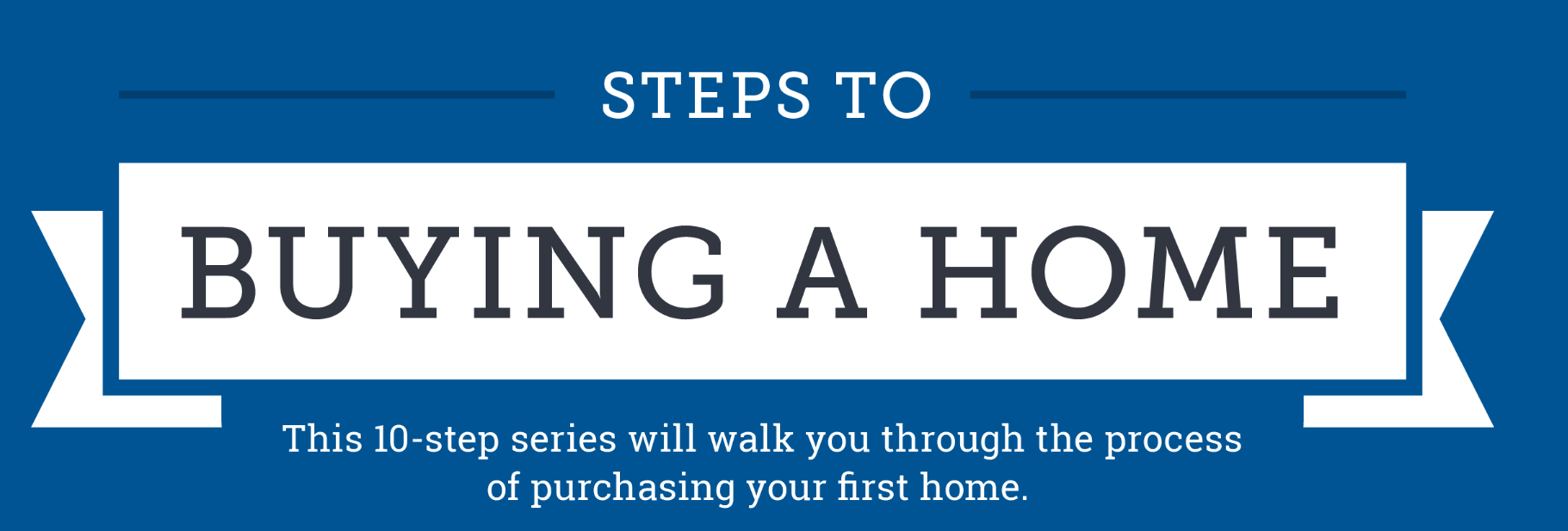 STEPS TO

BUYING A HOME

This 10-step series will walk you through the process of purchasing your first home.